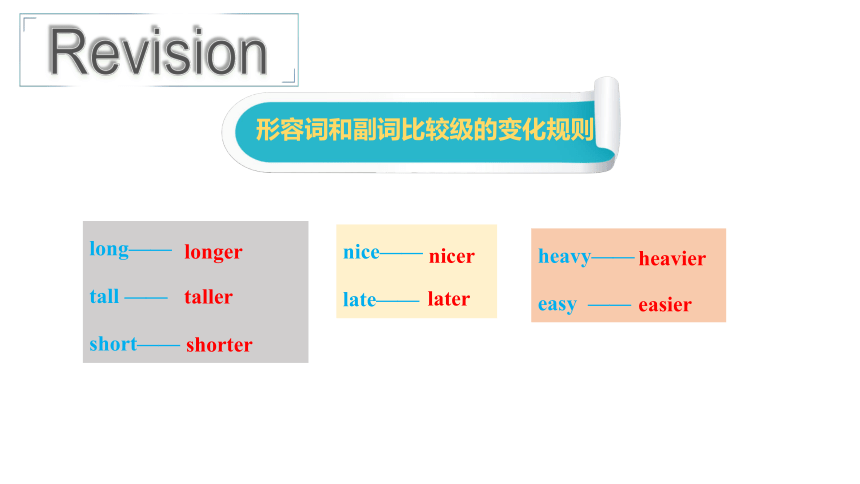 Revision

形容词和副词比较级的变化规则

long—— longer

tall —— taller

short—— shorter

nice—— nicer

late—— later

heavy—— heavier

easy —— easier